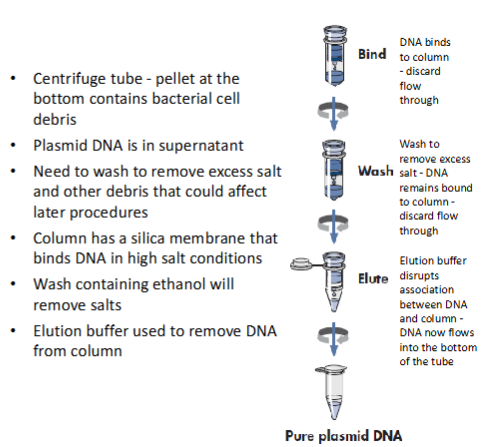 • Centrifuge tube - pellet at the bottom contains bacterial cell debris
• Plasmid DNA is in supernatant
• Need to wash to remove excess salt and other debris that could affect later procedures
• Column has a silica membrane that binds DNA in high salt conditions
• Wash containing ethanol will remove salts
• Elution buffer used to remove DNA from column

Bind

DNA binds to column - discard flow through

Wash

Wash to remove excess salt - DNA remains bound to column - discard flow through

Elute

Elution buffer disrupts association between DNA and column - DNA now flows into the bottom of the tube

Pure plasmid DNA